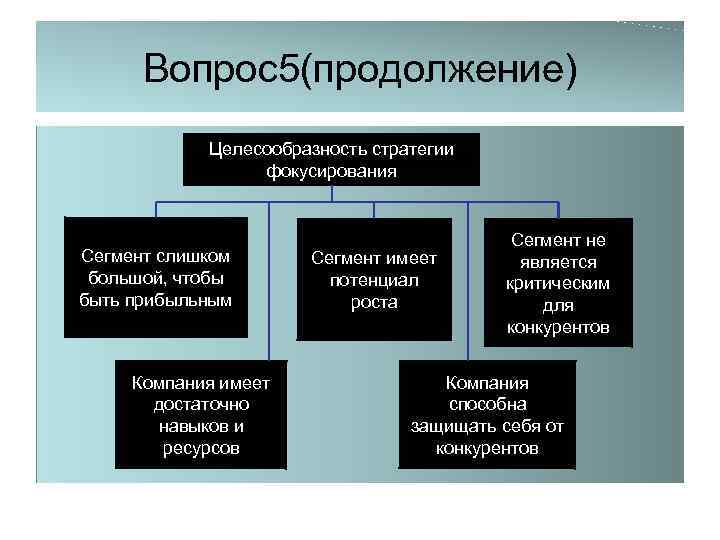 Вопрос5(продолжение)

Целесообразность стратегии фокусирования

Сегмент слишком большой, чтобы быть прибыльным

Сегмент имеет потенциал роста

Сегмент не является критическим для конкурентов

Компания имеет достаточно навыков и ресурсов

Компания способна защищать себя от конкурентов